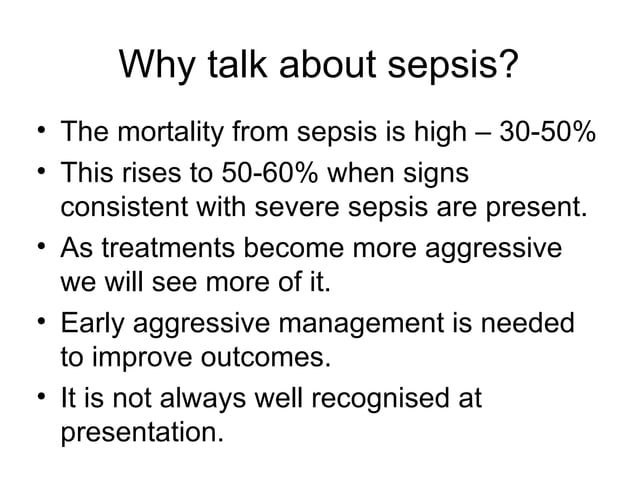 Why talk about sepsis?

• The mortality from sepsis is high – 30-50%
• This rises to 50-60% when signs consistent with severe sepsis are present.
• As treatments become more aggressive we will see more of it.
• Early aggressive management is needed to improve outcomes.
• It is not always well recognised at presentation.